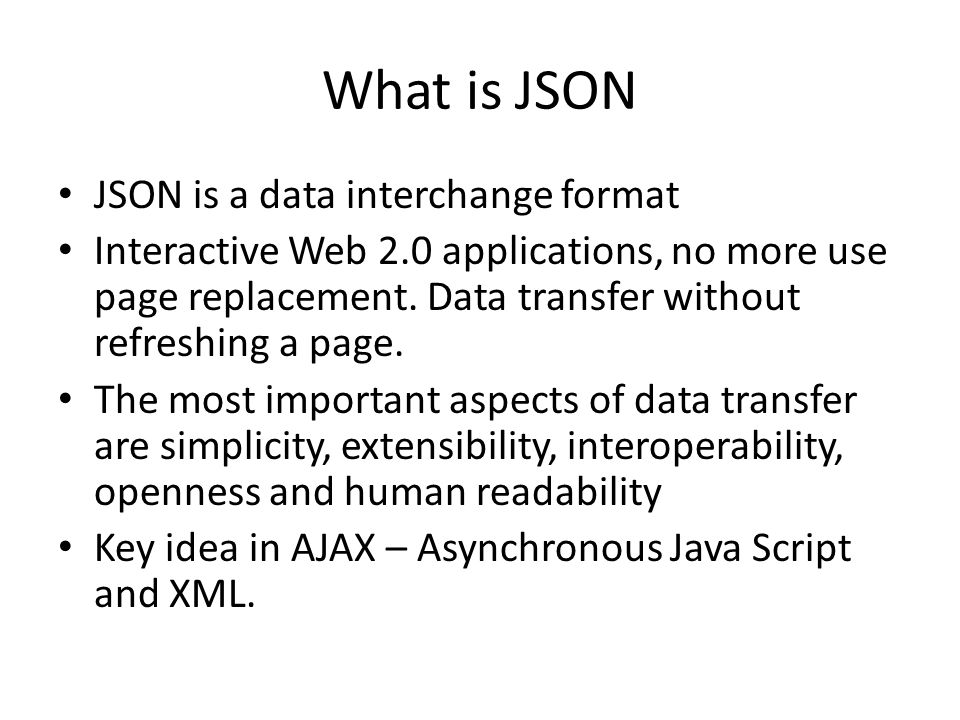 What is JSON

• JSON is a data interchange format
• Interactive Web 2.0 applications, no more use page replacement. Data transfer without refreshing a page.
• The most important aspects of data transfer are simplicity, extensibility, interoperability, openness and human readability
• Key idea in AJAX – Asynchronous Java Script and XML.